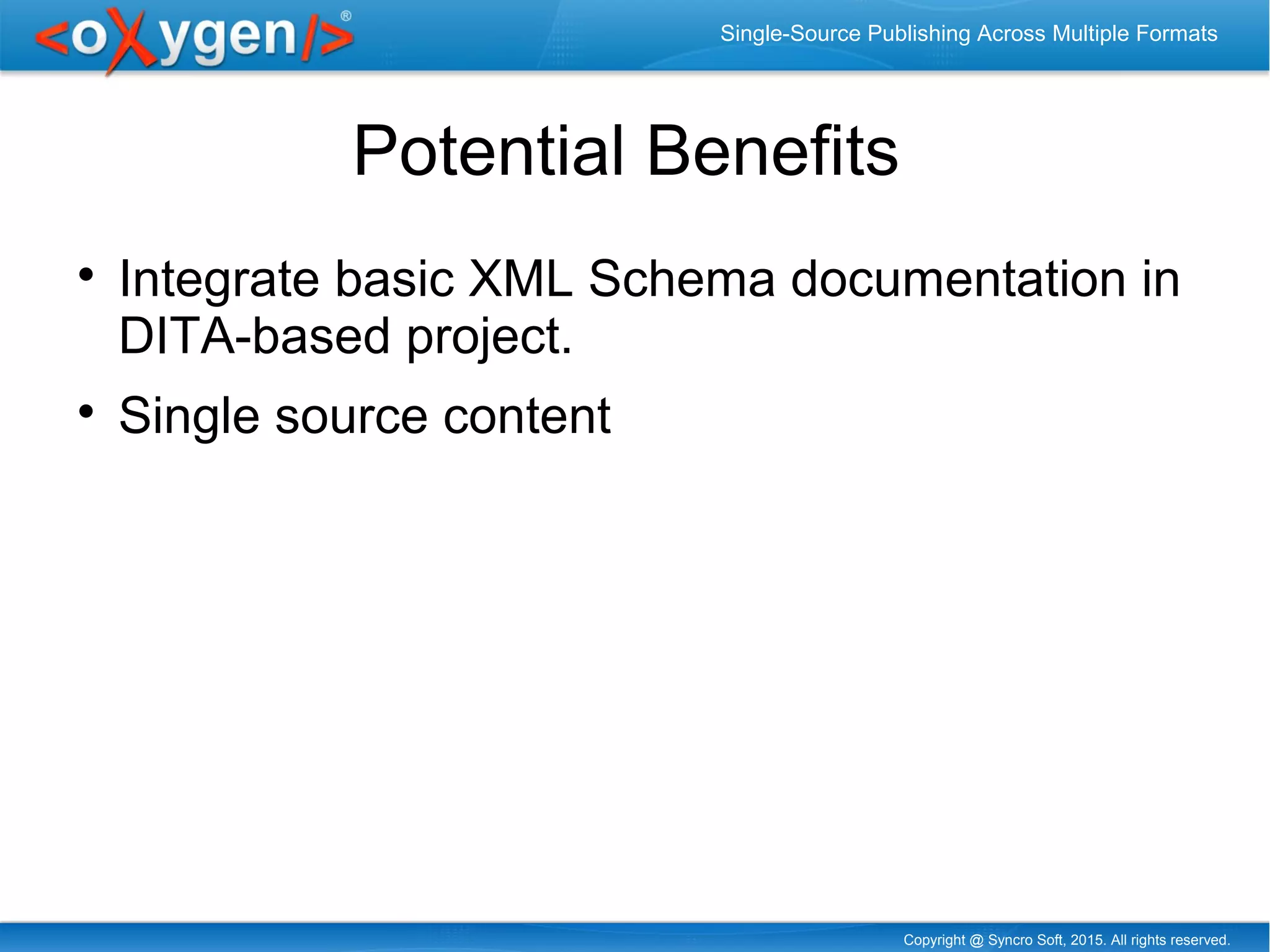 <oXygen/>®

Single-Source Publishing Across Multiple Formats

Potential Benefits

• Integrate basic XML Schema documentation in DITA-based project.

• Single source content

Copyright @ Syncro Soft, 2015. All rights reserved.